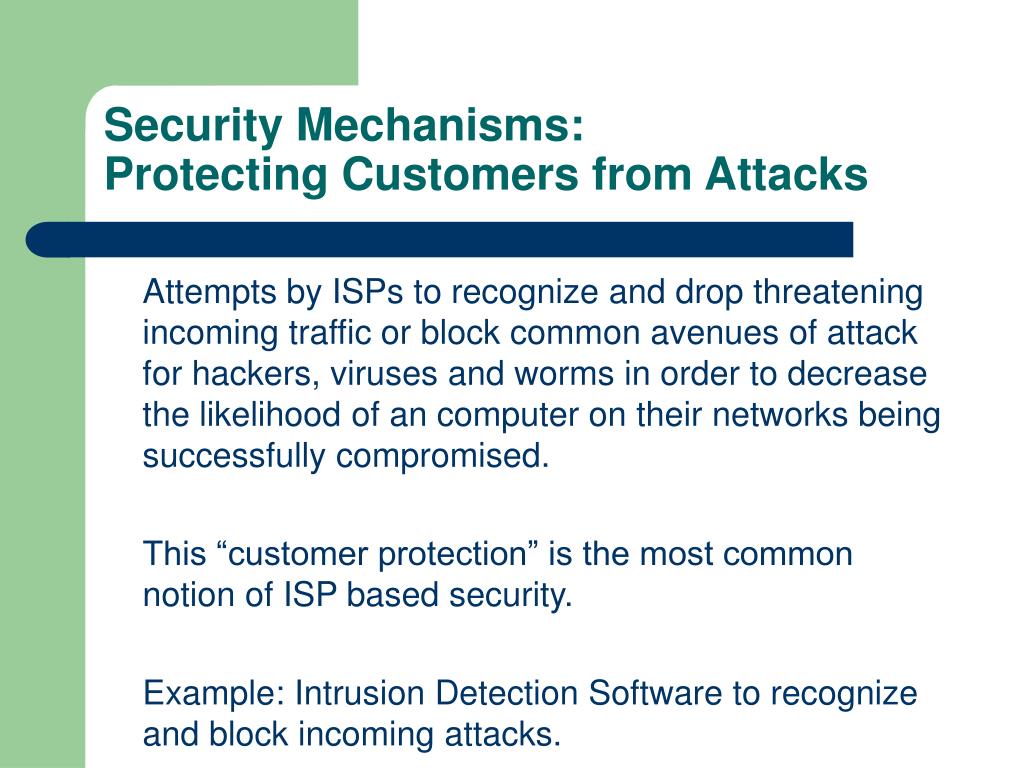 Security Mechanisms:
Protecting Customers from Attacks

Attempts by ISPs to recognize and drop threatening incoming traffic or block common avenues of attack for hackers, viruses and worms in order to decrease the likelihood of an computer on their networks being successfully compromised.

This “customer protection” is the most common notion of ISP based security.

Example: Intrusion Detection Software to recognize and block incoming attacks.